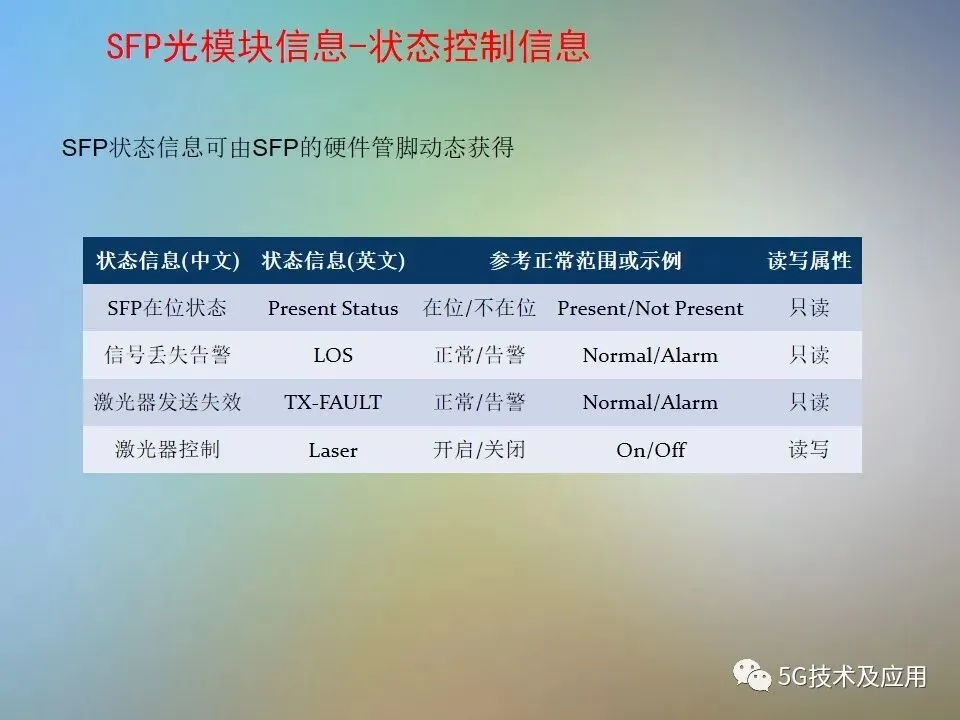 SFP光模块信息-状态控制信息

SFP状态信息可由SFP的硬件管脚动态获得

| 状态信息(中文) | 状态信息(英文) | 参考正常范围或示例 | | 读写属性 |
|---|---|---|---|---|
| SFP在位状态 | Present Status | 在位/不在位 | Present/Not Present | 只读 |
| 信号丢失告警 | LOS | 正常/告警 | Normal/Alarm | 只读 |
| 激光器发送失效 | TX-FAULT | 正常/告警 | Normal/Alarm | 只读 |
| 激光器控制 | Laser | 开启/关闭 | On/Off | 读写 |

5G技术及应用